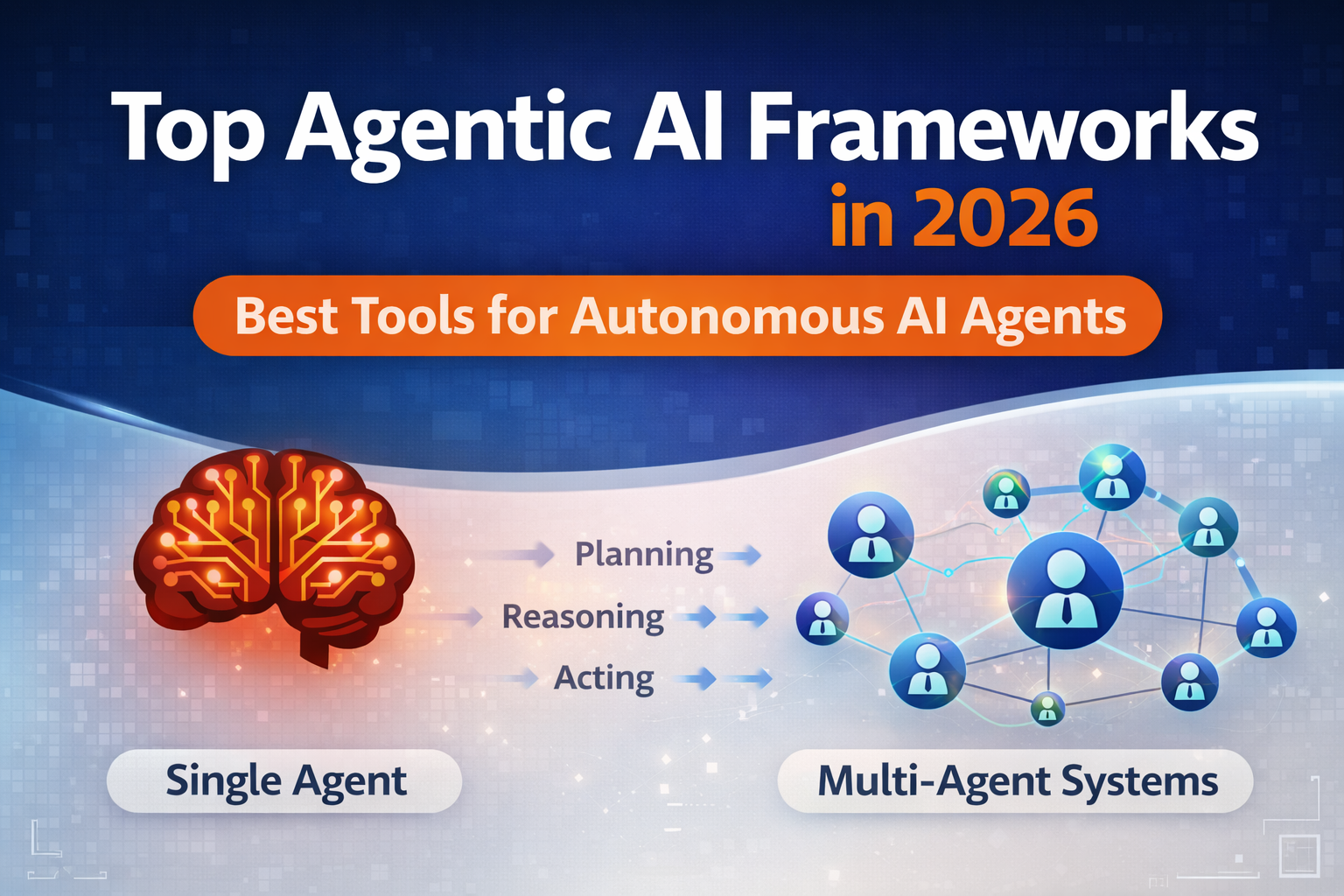 Top Agentic AI Frameworks in 2026

Best Tools for Autonomous AI Agents

Planning

Reasoning

Acting

Single Agent

Multi-Agent Systems